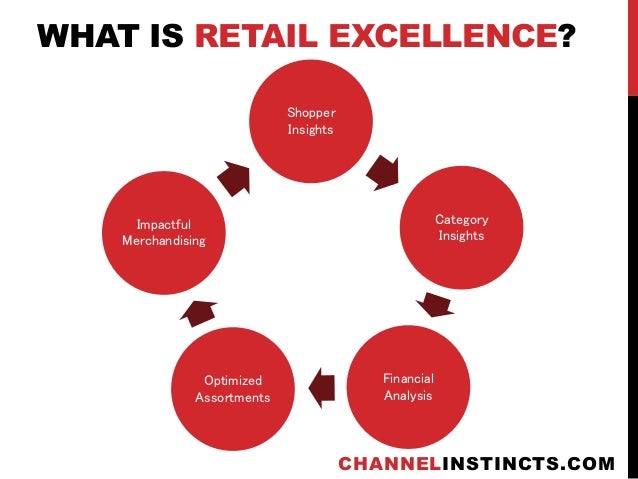 WHAT IS RETAIL EXCELLENCE?

Shopper Insights

Category Insights

Financial Analysis

Optimized Assortments

Impactful Merchandising

CHANNELINSTINCTS.COM